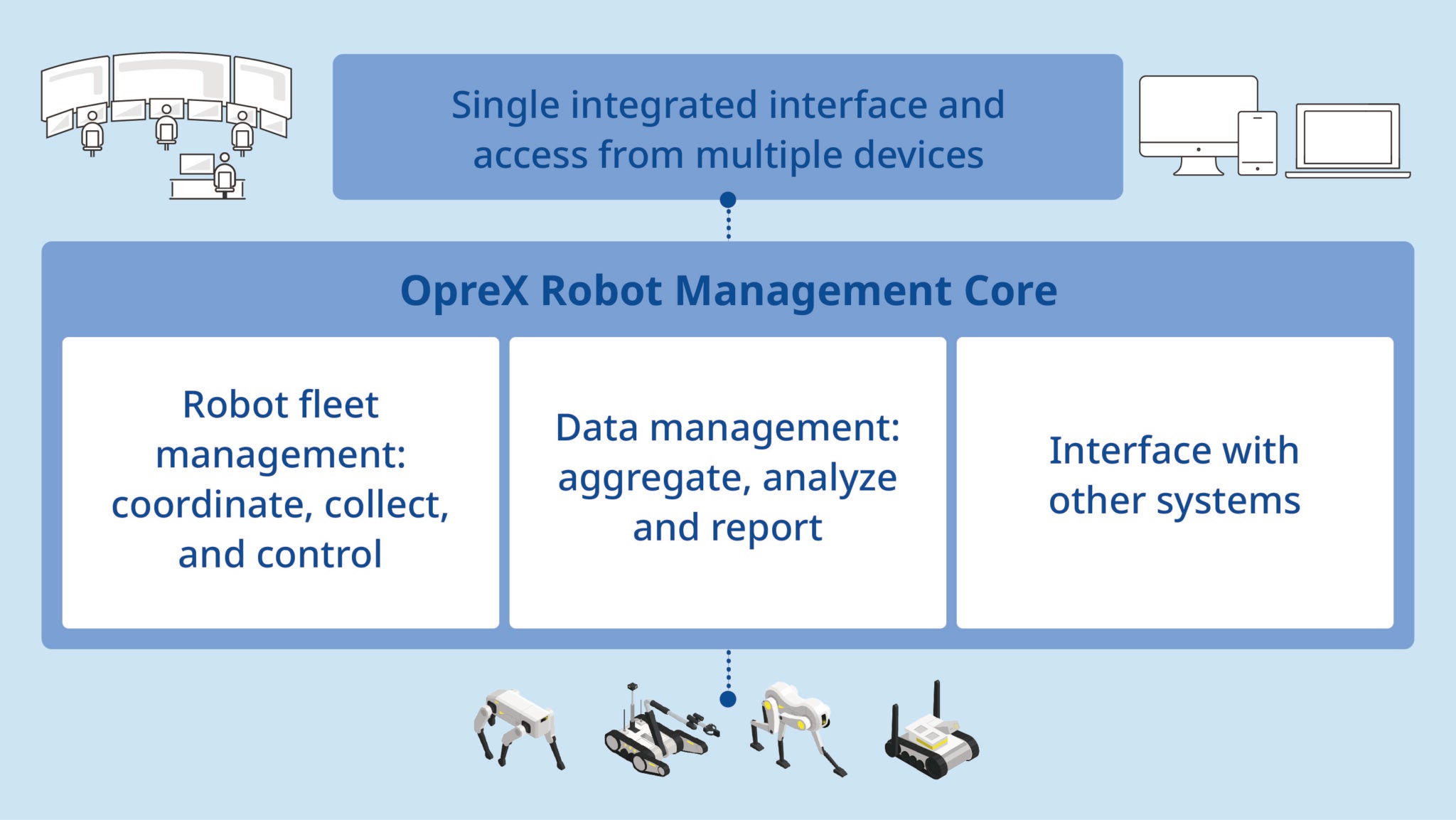 Single integrated interface and access from multiple devices

OpreX Robot Management Core

Robot fleet management: coordinate, collect, and control

Data management: aggregate, analyze and report

Interface with other systems